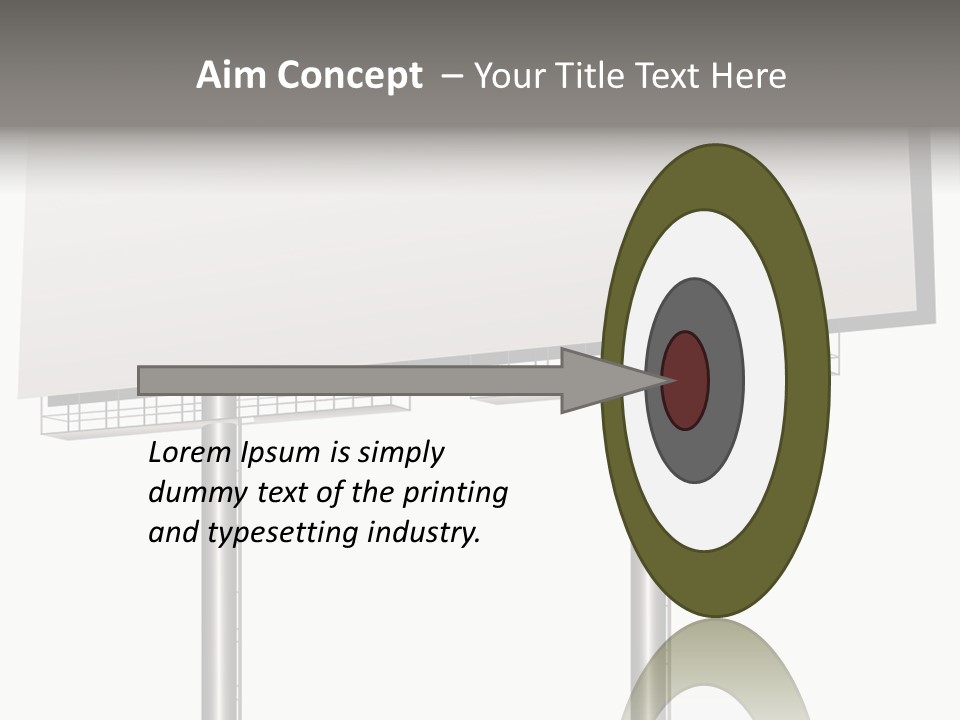 Aim Concept – Your Title Text Here

Lorem Ipsum is simply dummy text of the printing and typesetting industry.